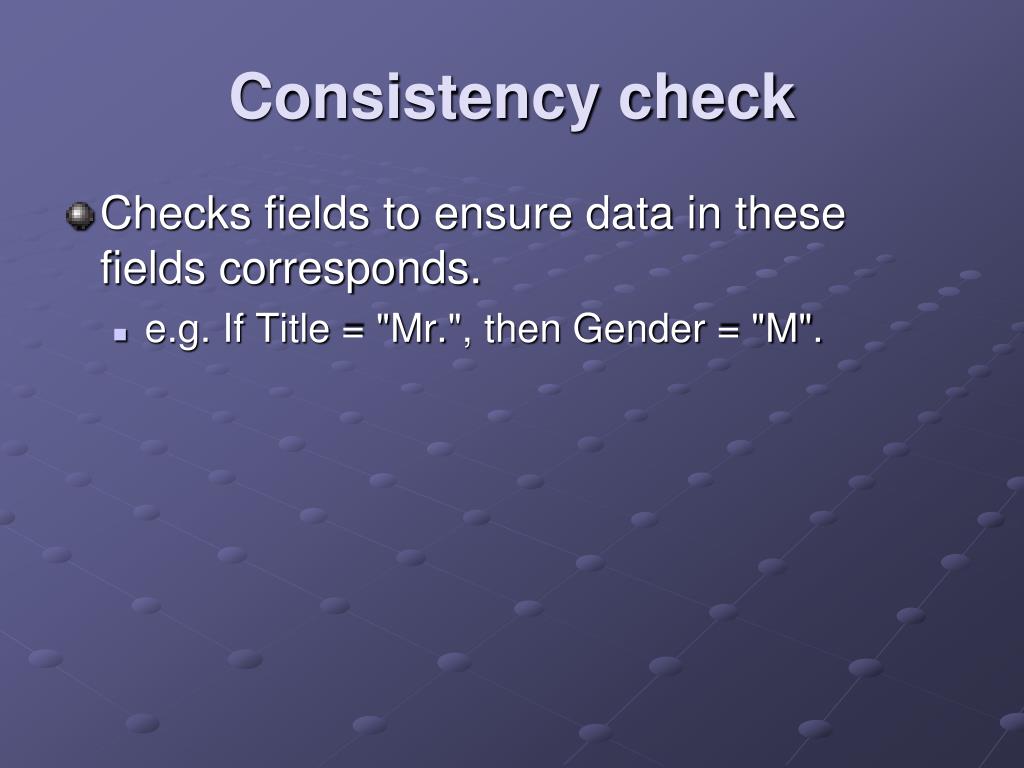 Consistency check

Checks fields to ensure data in these fields corresponds.

e.g. If Title = "Mr.", then Gender = "M".